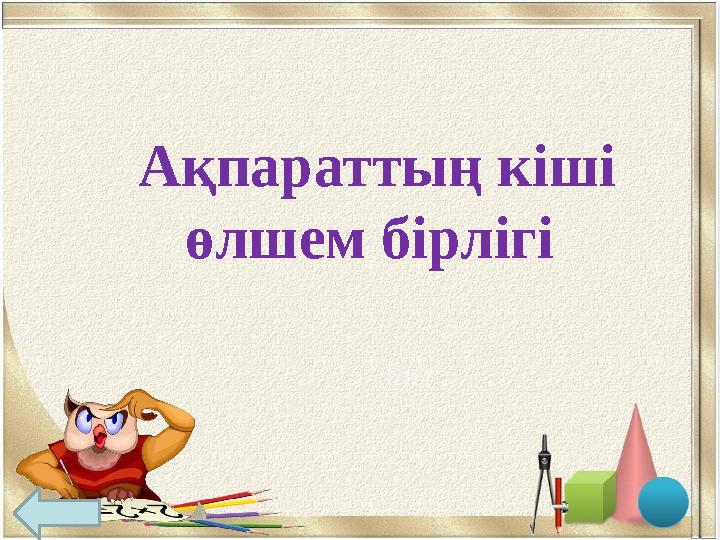 Ақпараттың кіші өлшем бірлігі